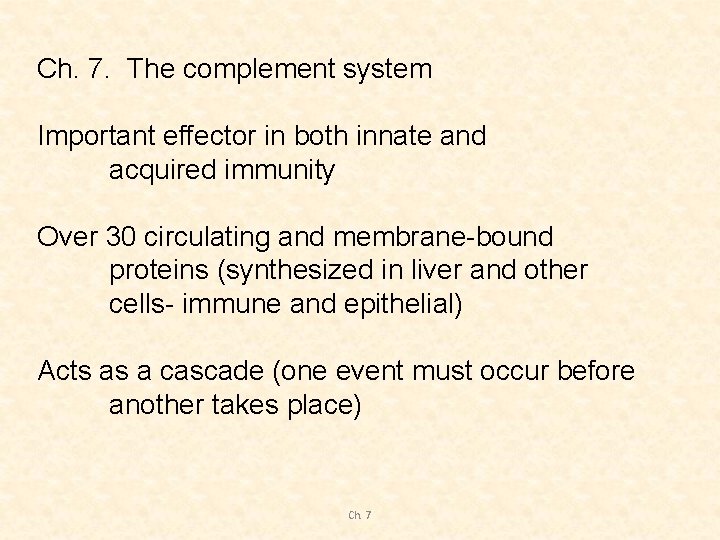 Ch. 7. The complement system

Important effector in both innate and acquired immunity

Over 30 circulating and membrane-bound proteins (synthesized in liver and other cells- immune and epithelial)

Acts as a cascade (one event must occur before another takes place)

Ch 7